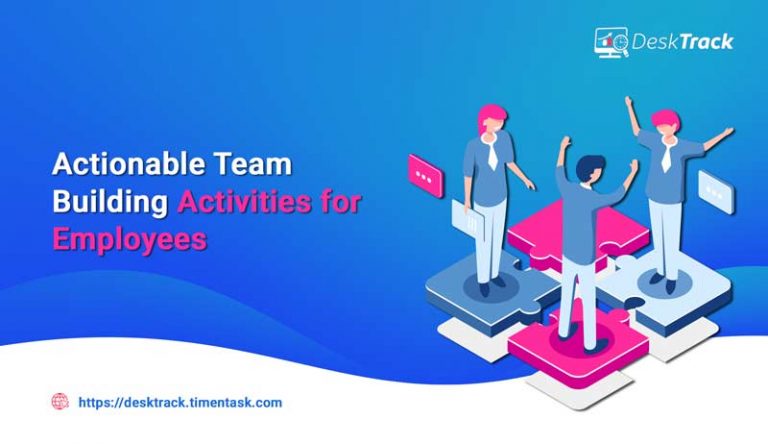 DeskTrack

Actionable Team Building Activities for Employees

https://desktrack.timentask.com